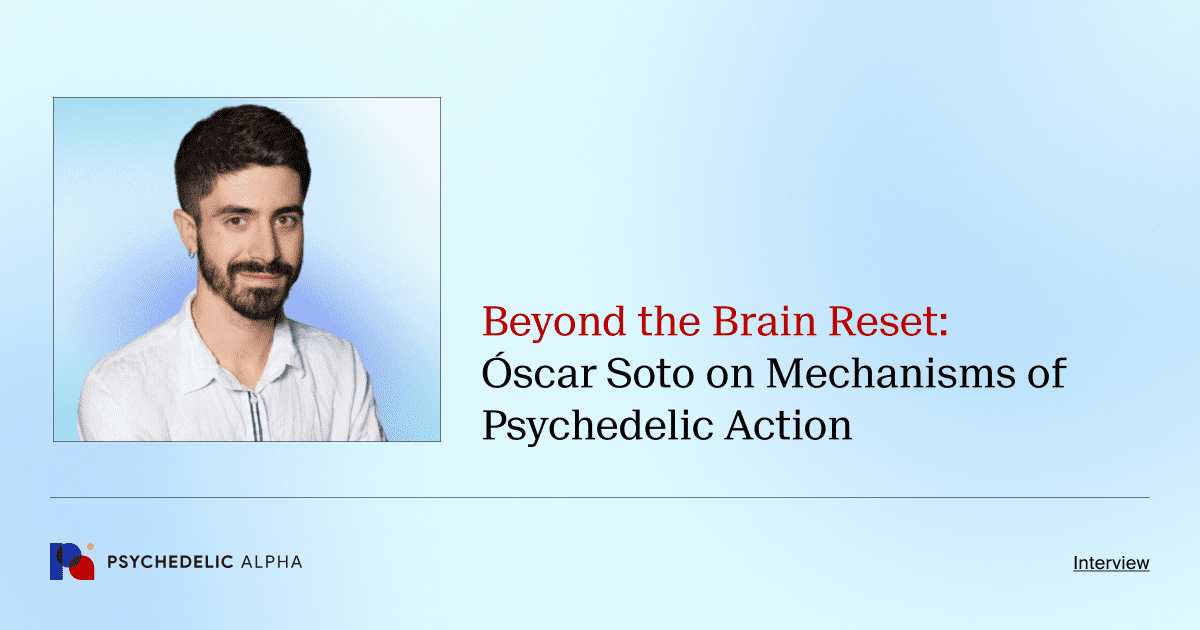 Beyond the Brain Reset:
Óscar Soto on Mechanisms of Psychedelic Action

PSYCHEDELIC ALPHA

Interview